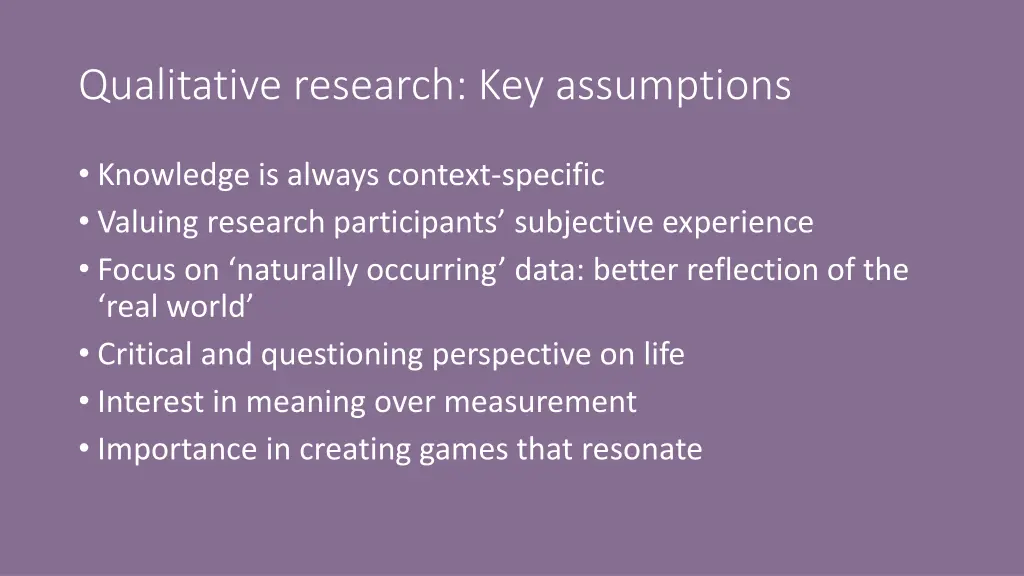 Qualitative research: Key assumptions

• Knowledge is always context-specific
• Valuing research participants’ subjective experience
• Focus on ‘naturally occurring’ data: better reflection of the ‘real world’
• Critical and questioning perspective on life
• Interest in meaning over measurement
• Importance in creating games that resonate